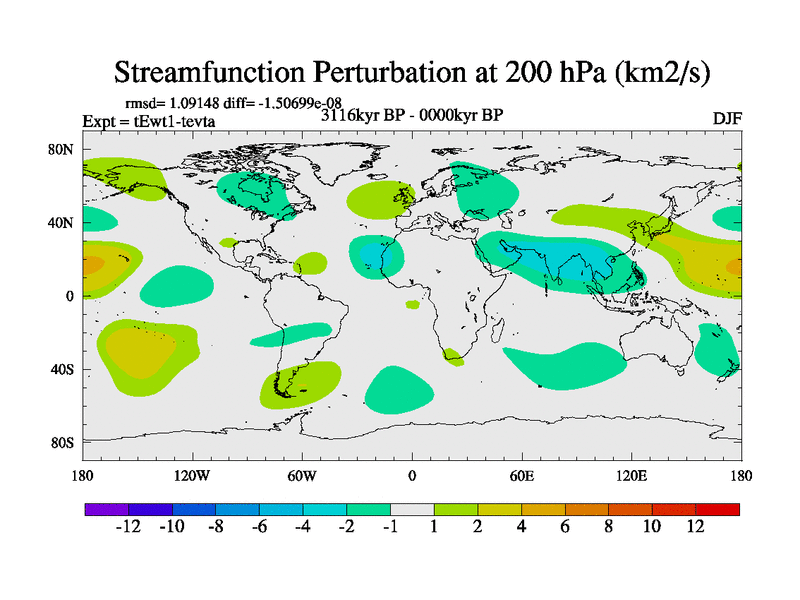 Streamfunction Perturbation at 200 hPa (km2/s)

rmsd= 1.09148 diff= -1.50699e-08

Expt = tEwt1-tevta

3116kyr BP - 0000kyr BP

DJF

80N
40N
0
40S
80S

180
120W
60W
0
60E
120E
180

-12 -10 -8 -6 -4 -2 -1 1 2 4 6 8 10 12